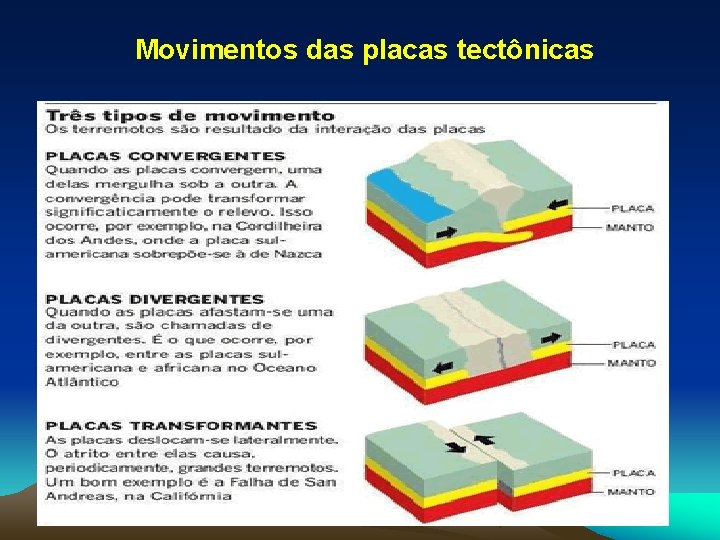 Movimentos das placas tectônicas

Três tipos de movimento
Os terremotos são resultado da interação das placas

PLACAS CONVERGENTES
Quando as placas convergem, uma delas mergulha sob a outra. A convergência pode transformar significaticamente o relevo. Isso ocorre, por exemplo, na Cordilheira dos Andes, onde a placa sul-americana sobrepõe-se à de Nazca

PLACA
MANTO

PLACAS DIVERGENTES
Quando as placas afastam-se uma da outra, são chamadas de divergentes. É o que ocorre, por exemplo, entre as placas sul-americana e africana no Oceano Atlântico

PLACA
MANTO

PLACAS TRANSFORMANTES
As placas deslocam-se lateralmente. O atrito entre elas causa, periodicamente, grandes terremotos. Um bom exemplo é a Falha de San Andreas, na Califórnia

PLACA
MANTO